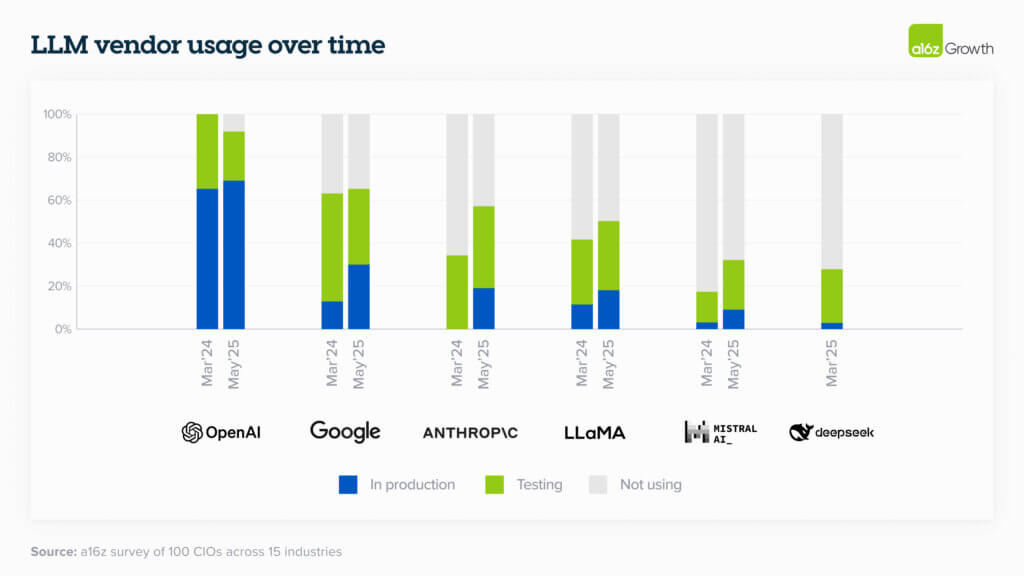 LLM vendor usage over time

a16z Growth

100%
80%
60%
40%
20%
0%

Mar'24
May'25
Mar'24
May'25
Mar'24
May'25
Mar'24
May'25
Mar'24
May'25
Mar'25

OpenAI
Google
ANTHROP\C
LLaMA
MISTRAL AI_
deepseek

In production
Testing
Not using

Source: a16z survey of 100 CIOs across 15 industries